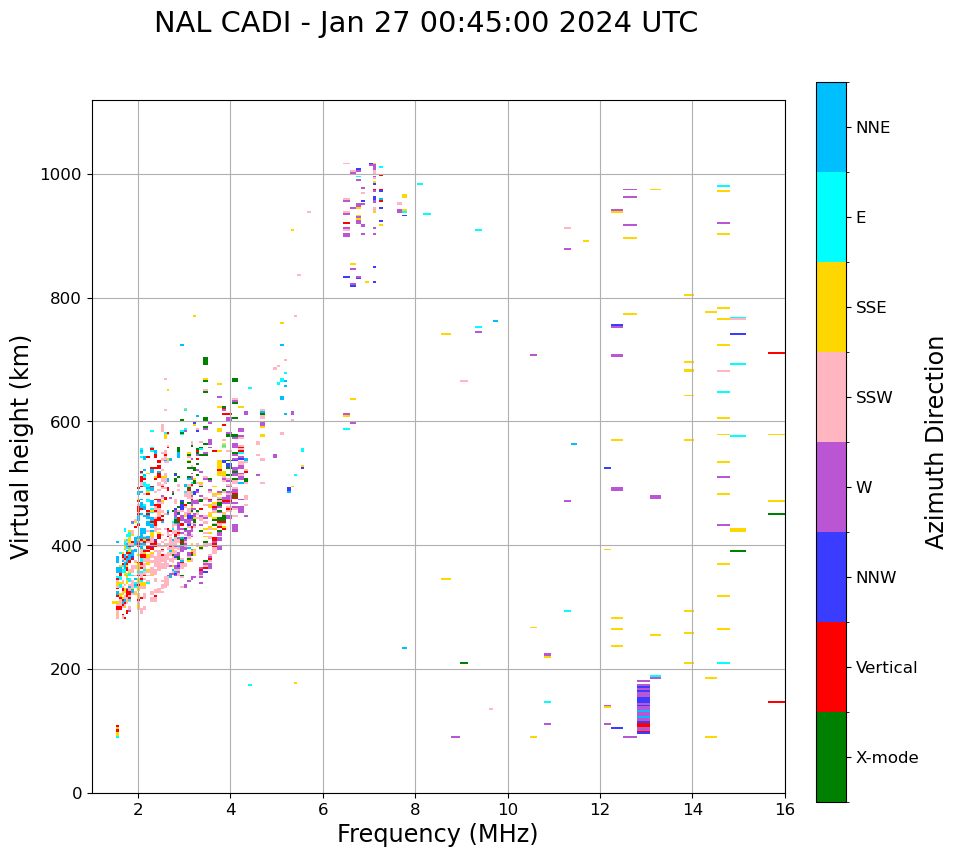 NAL CADI - Jan 27 00:45:00 2024 UTC

Virtual height (km)

1000
800
600
400
200
0

2
4
6
8
10
12
14
16

Frequency (MHz)

NNE
E
SSE
SSW
W
NNW
Vertical
X-mode

Azimuth Direction